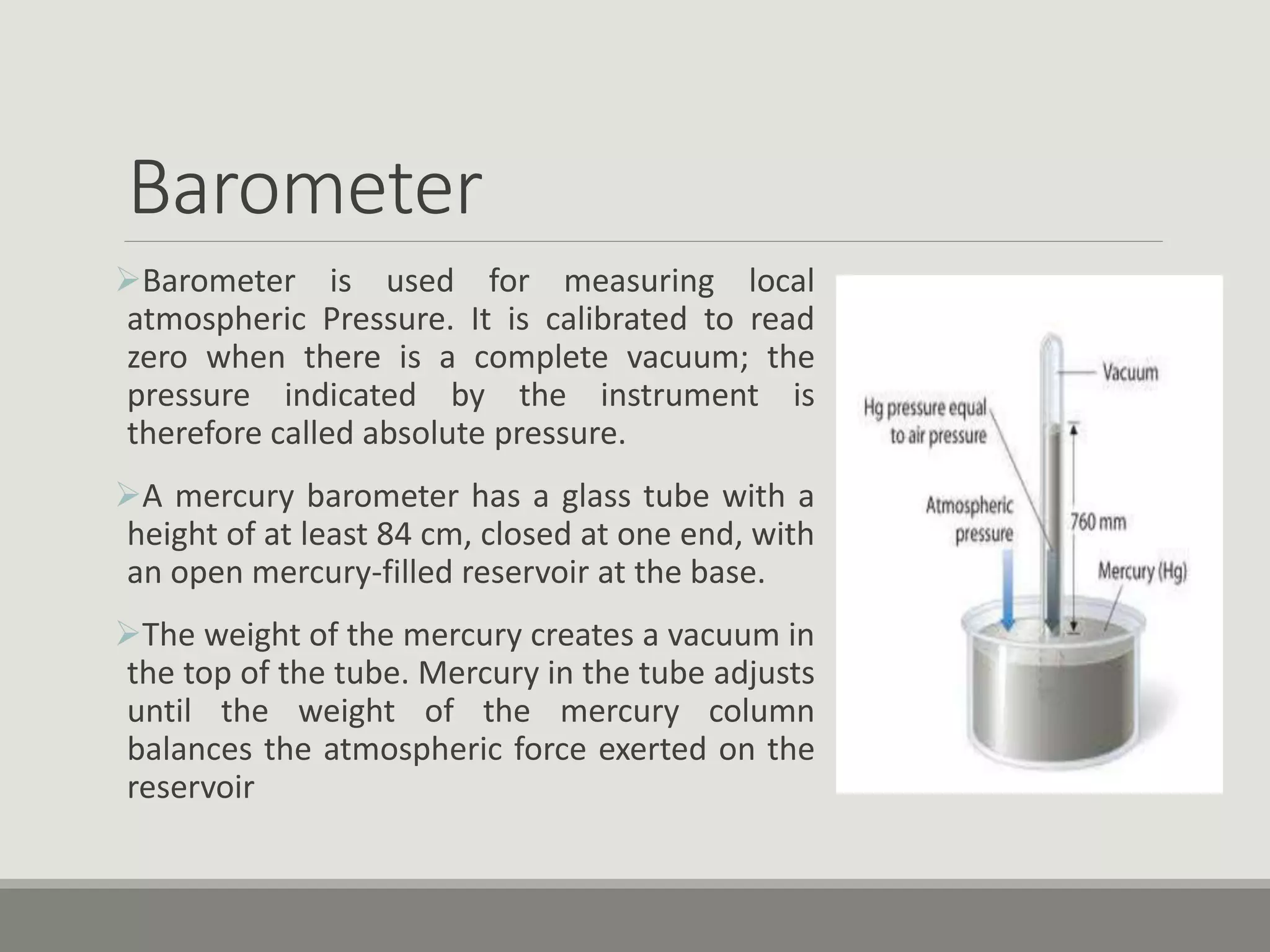 Barometer

➢Barometer is used for measuring local atmospheric Pressure. It is calibrated to read zero when there is a complete vacuum; the pressure indicated by the instrument is therefore called absolute pressure.

➢A mercury barometer has a glass tube with a height of at least 84 cm, closed at one end, with an open mercury-filled reservoir at the base.

➢The weight of the mercury creates a vacuum in the top of the tube. Mercury in the tube adjusts until the weight of the mercury column balances the atmospheric force exerted on the reservoir

Vacuum
Hg pressure equal to air pressure
Atmospheric pressure
760 mm
Mercury (Hg)